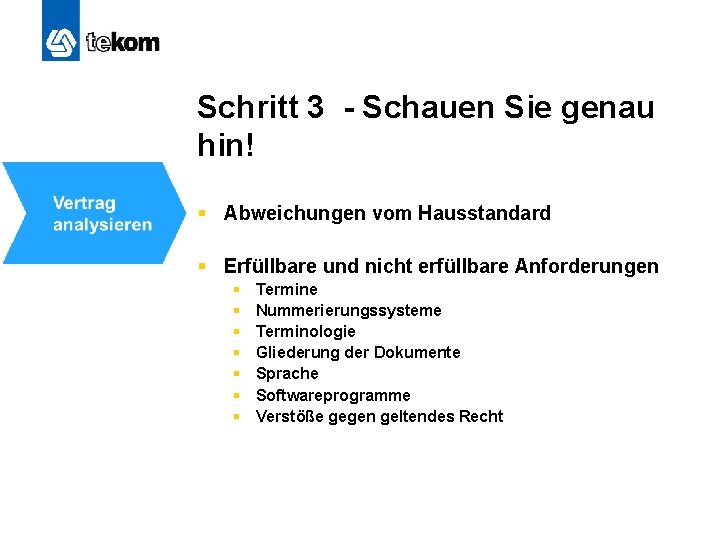 tekom

Schritt 3 - Schauen Sie genau hin!

Vertrag analysieren

- Abweichungen vom Hausstandard

- Erfüllbare und nicht erfüllbare Anforderungen
  - Termine
  - Nummerierungssysteme
  - Terminologie
  - Gliederung der Dokumente
  - Sprache
  - Softwareprogramme
  - Verstöße gegen geltendes Recht